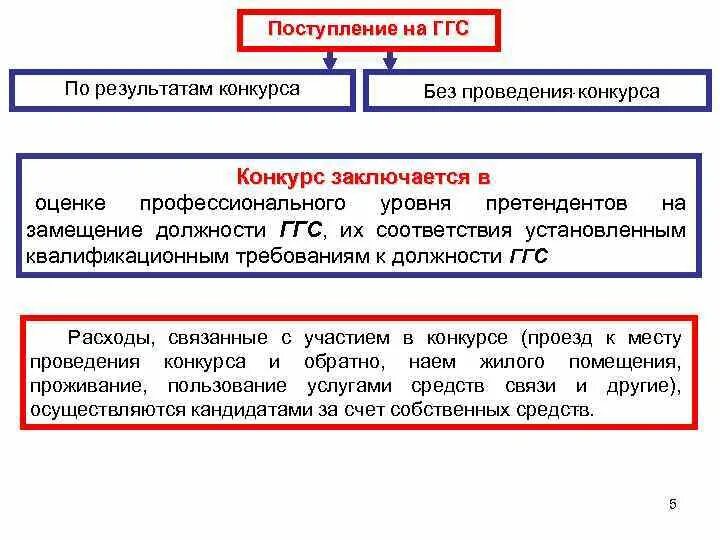 Поступление на ГГС

По результатам конкурса

Без проведения конкурса

Конкурс заключается в

оценке профессионального уровня претендентов на замещение должности ГГС, их соответствия установленным квалификационным требованиям к должности ГГС

Расходы, связанные с участием в конкурсе (проезд к месту проведения конкурса и обратно, наем жилого помещения, проживание, пользование услугами средств связи и другие), осуществляются кандидатами за счет собственных средств.

5